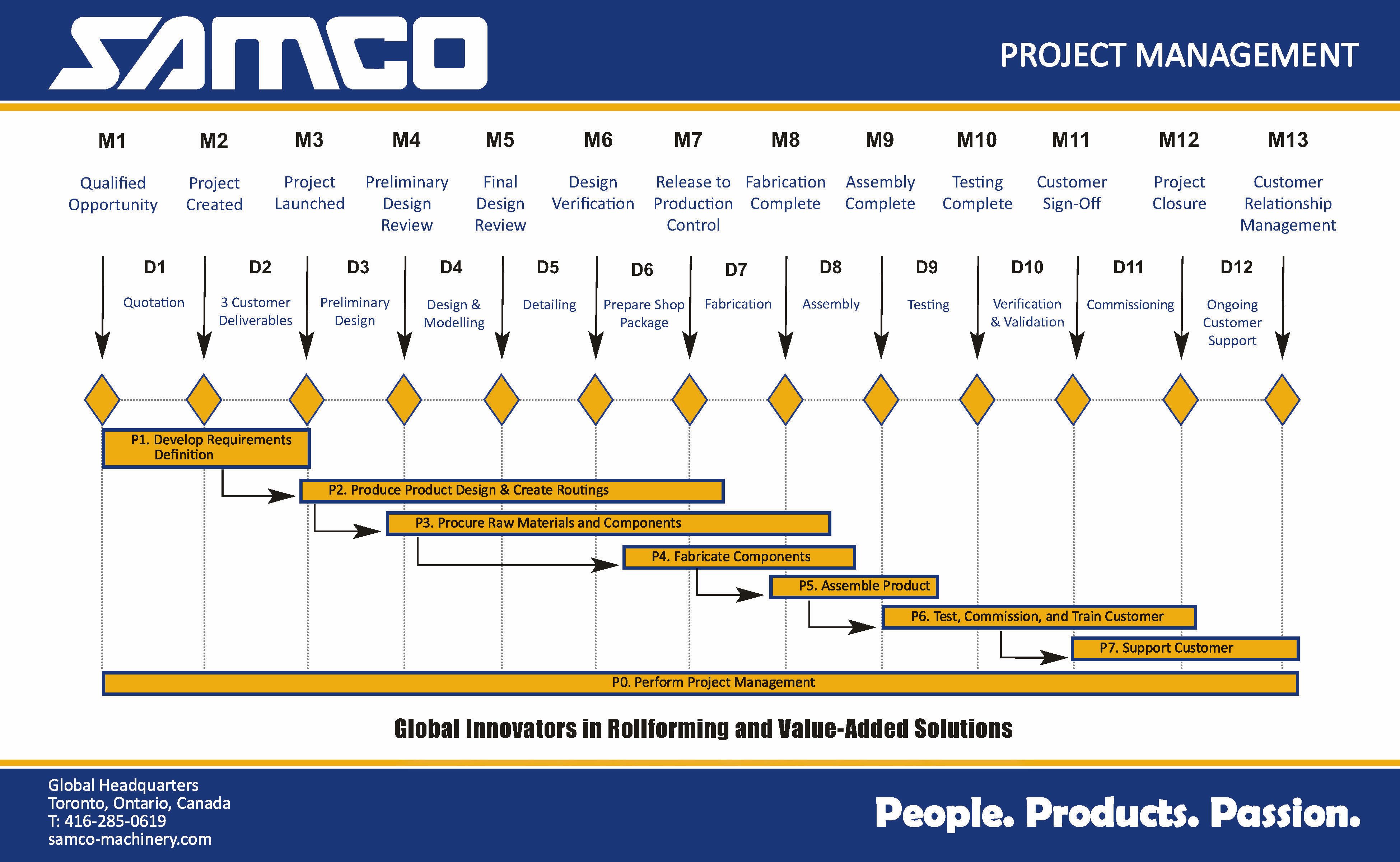 SAMCO

PROJECT MANAGEMENT

M1
Qualified Opportunity

M2
Project Created

M3
Project Launched

M4
Preliminary Design Review

M5
Final Design Review

M6
Design Verification

M7
Release to Production Control

M8
Fabrication Complete

M9
Assembly Complete

M10
Testing Complete

M11
Customer Sign-Off

M12
Project Closure

M13
Customer Relationship Management

D1
Quotation

D2
3 Customer Deliverables

D3
Preliminary Design

D4
Design & Modelling

D5
Detailing

D6
Prepare Shop Package

D7
Fabrication

D8
Assembly

D9
Testing

D10
Verification & Validation

D11
Commissioning

D12
Ongoing Customer Support

P1. Develop Requirements Definition

P2. Produce Product Design & Create Routings

P3. Procure Raw Materials and Components

P4. Fabricate Components

P5. Assemble Product

P6. Test, Commission, and Train Customer

P7. Support Customer

P0. Perform Project Management

Global Innovators in Rollforming and Value-Added Solutions

Global Headquarters
Toronto, Ontario, Canada
T: 416-285-0619
samco-machinery.com

People. Products. Passion.